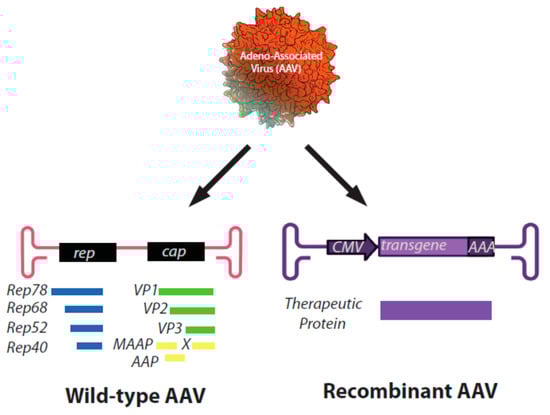 Adeno-Associated Virus (AAV)

rep

cap

Rep78

Rep68

Rep52

Rep40

VP1

VP2

VP3

MAAP

X

AAP

Wild-type AAV

CMV

transgene

AAA

Therapeutic Protein

Recombinant AAV